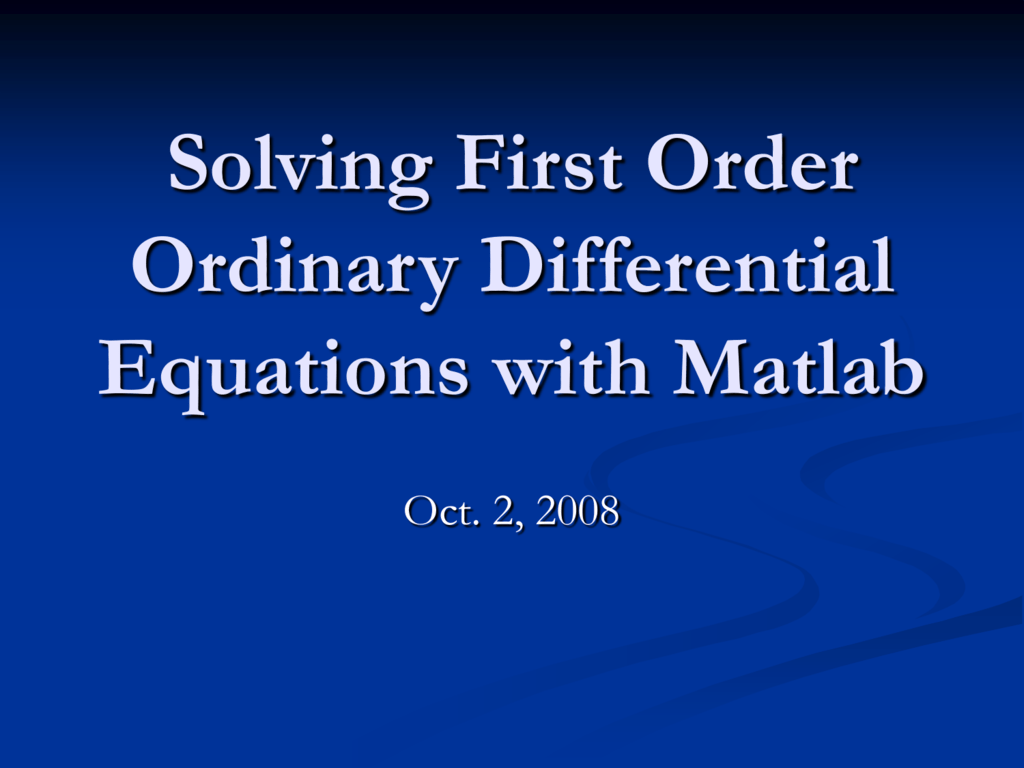 Solving First Order Ordinary Differential Equations with Matlab

Oct. 2, 2008